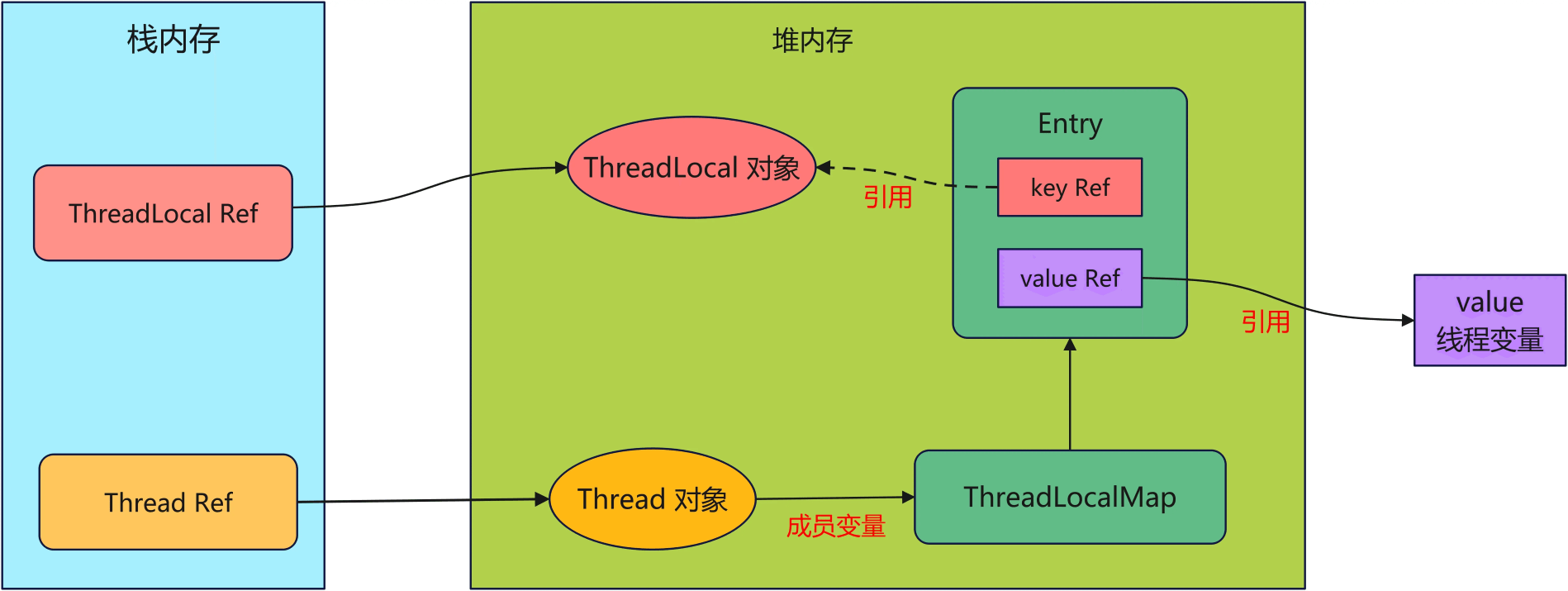 栈内存

ThreadLocal Ref

Thread Ref

堆内存

ThreadLocal 对象

引用

Entry

key Ref

value Ref

引用

value
线程变量

Thread 对象

成员变量

ThreadLocalMap